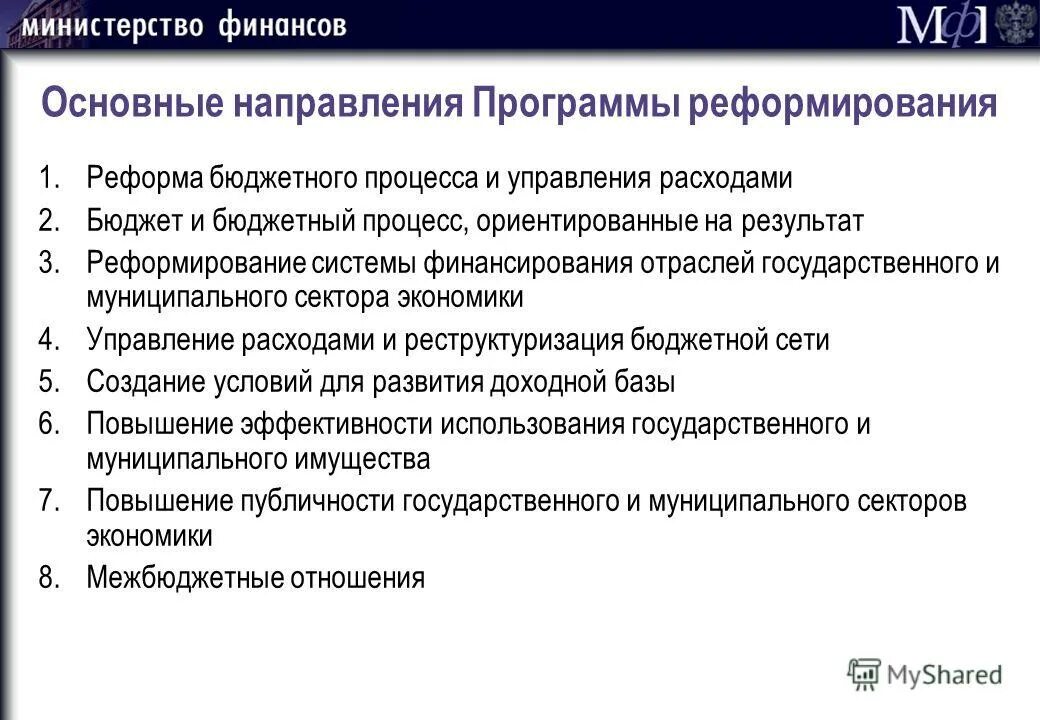 министерство финансов

МФ

Основные направления Программы реформирования

1. Реформа бюджетного процесса и управления расходами
2. Бюджет и бюджетный процесс, ориентированные на результат
3. Реформирование системы финансирования отраслей государственного и муниципального сектора экономики
4. Управление расходами и реструктуризация бюджетной сети
5. Создание условий для развития доходной базы
6. Повышение эффективности использования государственного и муниципального имущества
7. Повышение публичности государственного и муниципального секторов экономики
8. Межбюджетные отношения

MyShared